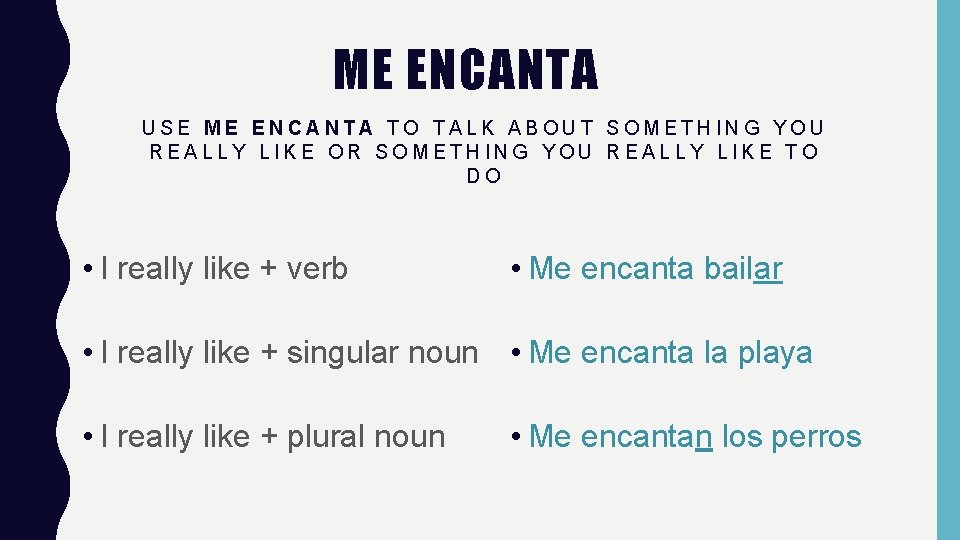 ME ENCANTA

USE ME ENCANTA TO TALK ABOUT SOMETHING YOU REALLY LIKE OR SOMETHING YOU REALLY LIKE TO DO

• I really like + verb

• I really like + singular noun

• I really like + plural noun

• Me encanta bailar

• Me encanta la playa

• Me encantan los perros